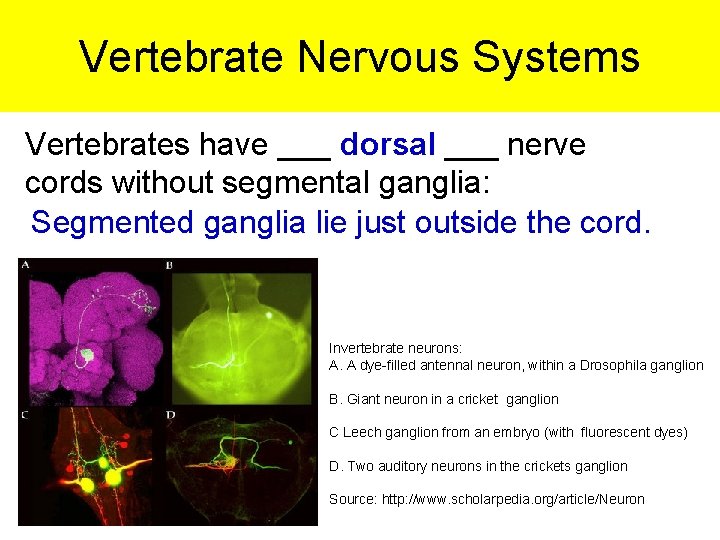 Vertebrate Nervous Systems

Vertebrates have ___ dorsal ___ nerve cords without segmental ganglia:
Segmented ganglia lie just outside the cord.

A
B
C
D

Invertebrate neurons:
A. A dye-filled antennal neuron, within a Drosophila ganglion

B. Giant neuron in a cricket ganglion

C Leech ganglion from an embryo (with fluorescent dyes)

D. Two auditory neurons in the crickets ganglion

Source: http://www.scholarpedia.org/article/Neuron